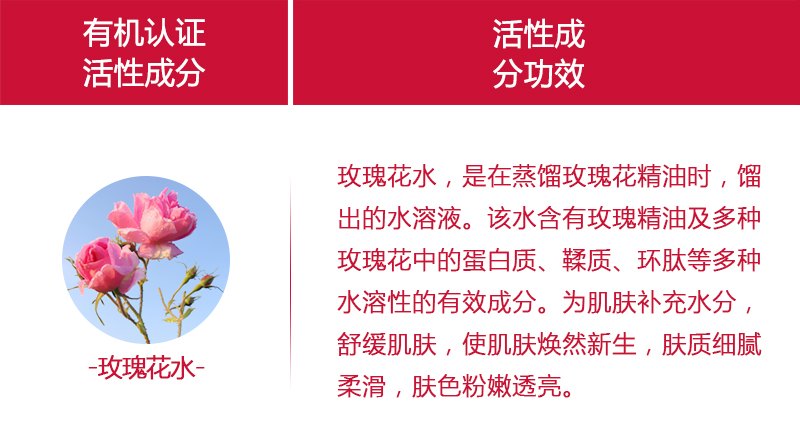 有机认证
活性成分

活性成
分功效

-玫瑰花水-

玫瑰花水，是在蒸馏玫瑰花精油时，馏出的水溶液。该水含有玫瑰精油及多种玫瑰花中的蛋白质、鞣质、环肽等多种水溶性的有效成分。为肌肤补充水分，舒缓肌肤，使肌肤焕然新生，肤质细腻柔滑，肤色粉嫩透亮。